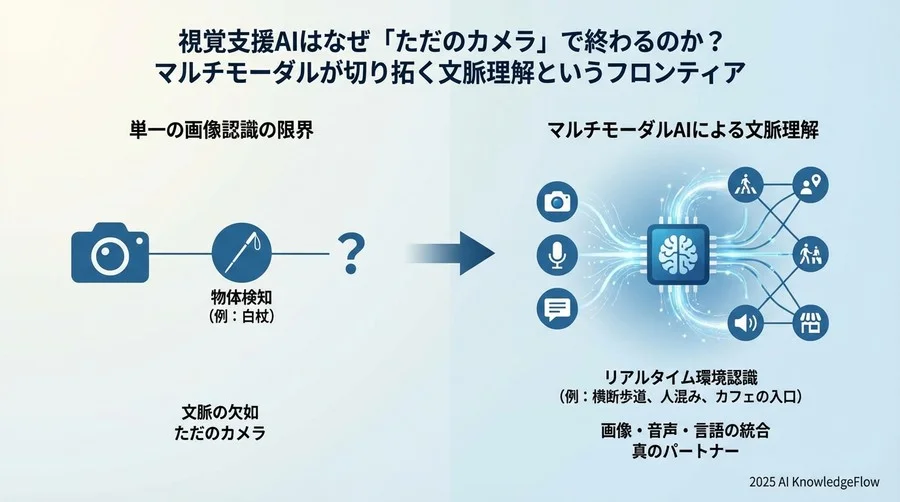 視覚支援AIはなぜ「ただのカメラ」で終わるのか？
マルチモーダルが切り拓く文脈理解というフロンティア

単一の画像認識の限界

?

物体検知
（例：白杖）

文脈の欠如
ただのカメラ

マルチモーダルAIによる文脈理解

リアルタイム環境認識
（例：横断歩道、人混み、カフェの入口）

画像・音声・言語の統合
真のパートナー

2025 AI KnowledgeFlow